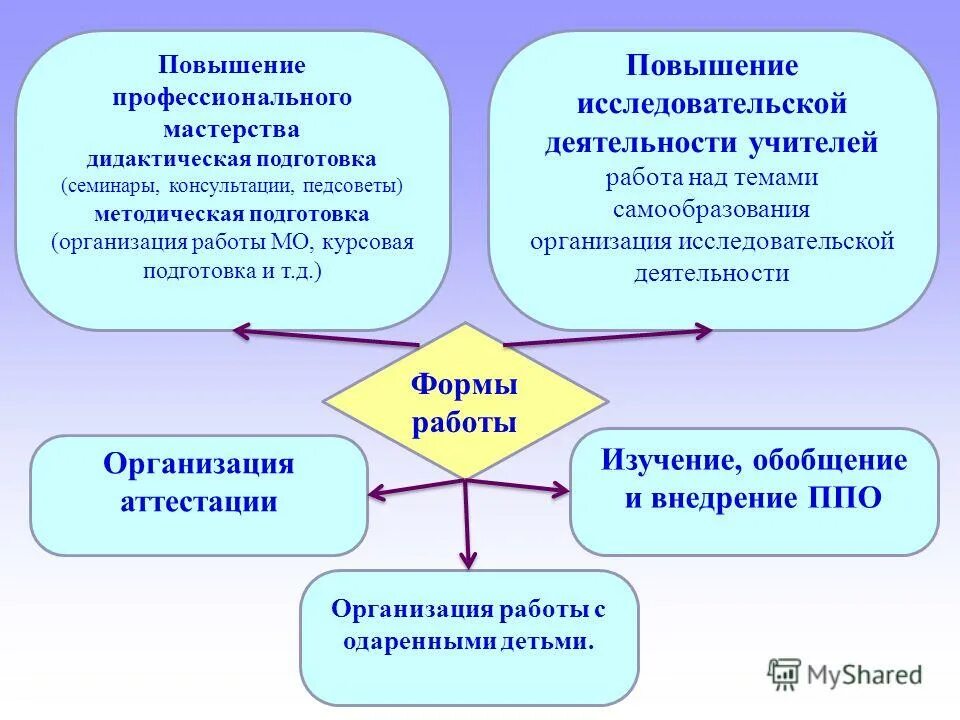 Повышение профессионального мастерства
дидактическая подготовка
(семинары, консультации, педсоветы)
методическая подготовка
(организация работы МО, курсовая подготовка и т.д.)

Повышение исследовательской деятельности учителей
работа над темами самообразования
организация исследовательской деятельности

Формы работы

Организация аттестации

Изучение, обобщение и внедрение ППО

Организация работы с одаренными детьми.

MyShared